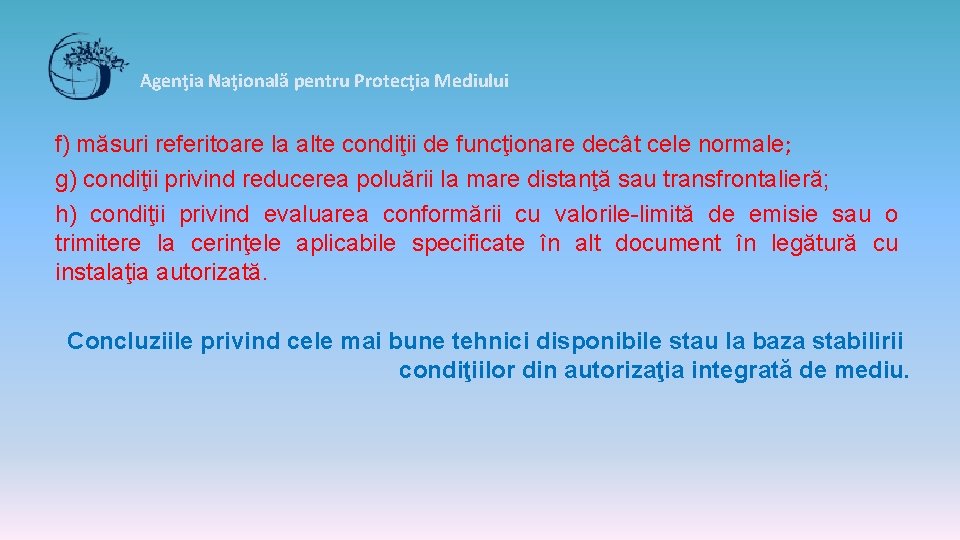 Agenţia Naţională pentru Protecţia Mediului

f) măsuri referitoare la alte condiţii de funcţionare decât cele normale;
g) condiţii privind reducerea poluării la mare distanţă sau transfrontalieră;
h) condiţii privind evaluarea conformării cu valorile-limită de emisie sau o trimitere la cerinţele aplicabile specificate în alt document în legătură cu instalaţia autorizată.

Concluziile privind cele mai bune tehnici disponibile stau la baza stabilirii condiţiilor din autorizaţia integrată de mediu.